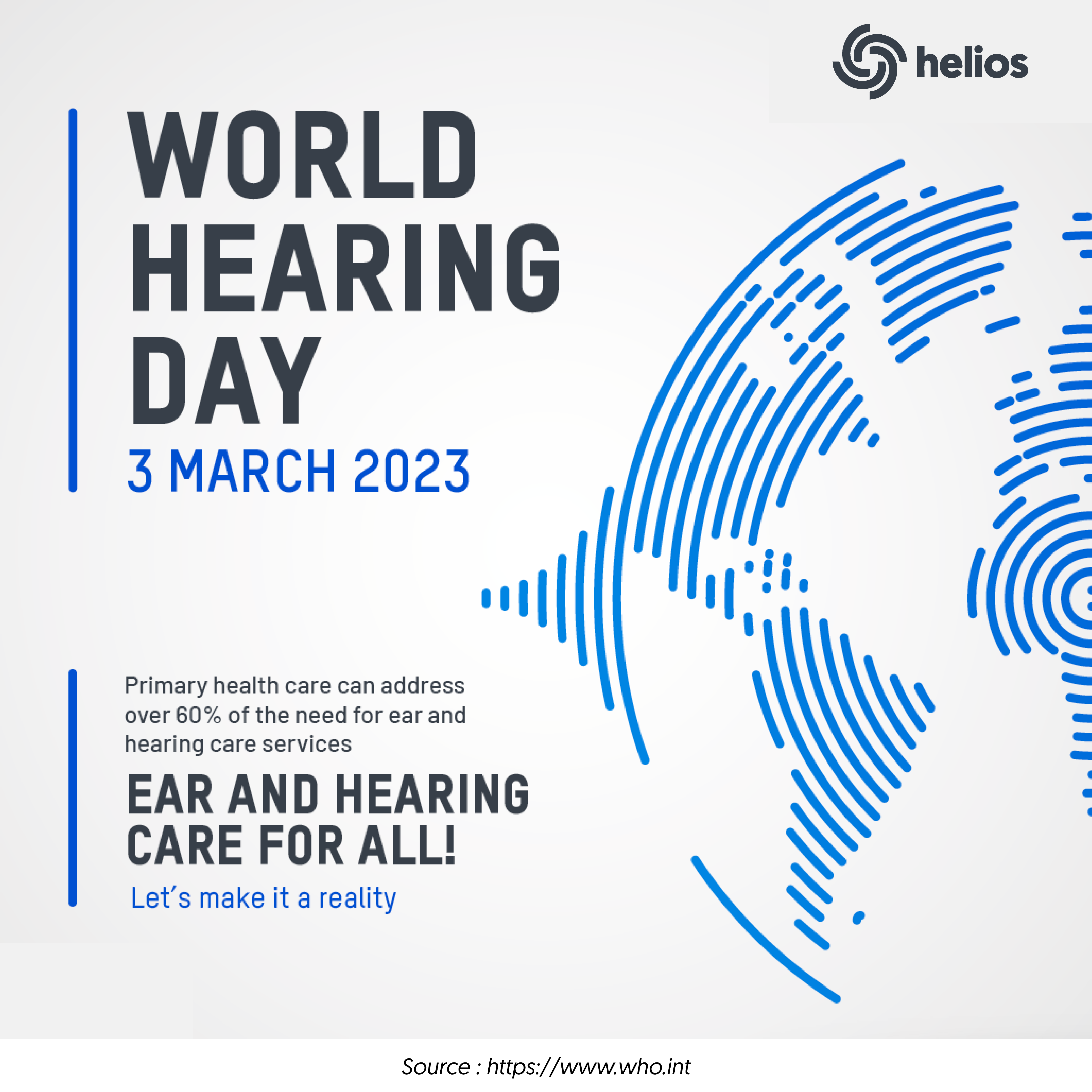 helios

WORLD HEARING DAY

3 MARCH 2023

Primary health care can address over 60% of the need for ear and hearing care services

EAR AND HEARING CARE FOR ALL!

Let's make it a reality

Source : https://www.who.int